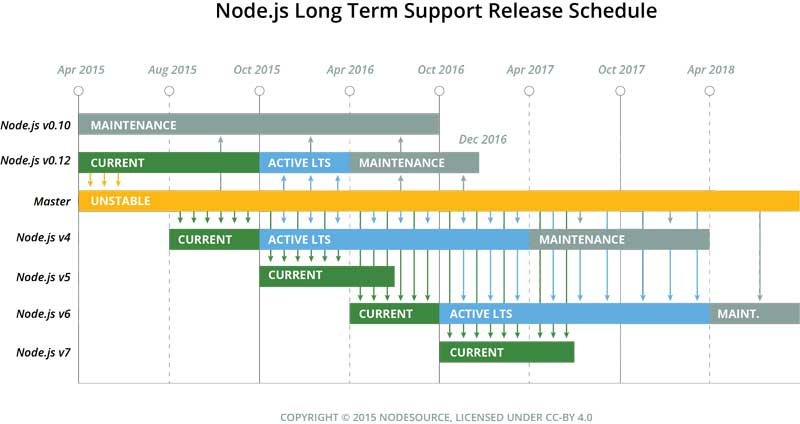 Node.js Long Term Support Release Schedule

Apr 2015
Aug 2015
Oct 2015
Apr 2016
Oct 2016
Apr 2017
Oct 2017
Apr 2018

Node.js v0.10
MAINTENANCE

Dec 2016

Node.js v0.12
CURRENT
ACTIVE LTS
MAINTENANCE

Master
UNSTABLE

Node.js v4
CURRENT
ACTIVE LTS
MAINTENANCE

Node.js v5
CURRENT

Node.js v6
CURRENT
ACTIVE LTS
MAINT.

Node.js v7
CURRENT

COPYRIGHT © 2015 NODESOURCE, LICENSED UNDER CC-BY 4.0